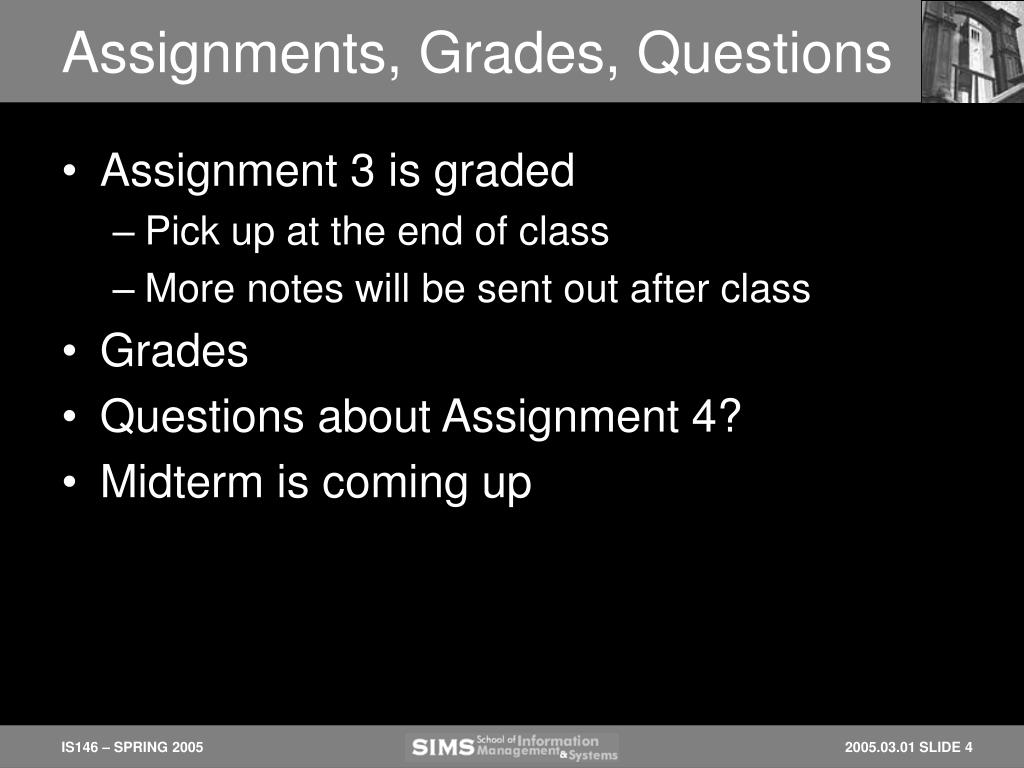 Assignments, Grades, Questions

• Assignment 3 is graded
– Pick up at the end of class
– More notes will be sent out after class
• Grades
• Questions about Assignment 4?
• Midterm is coming up

IS146 – SPRING 2005

SIMS School of Information Management & Systems

2005.03.01 SLIDE 4